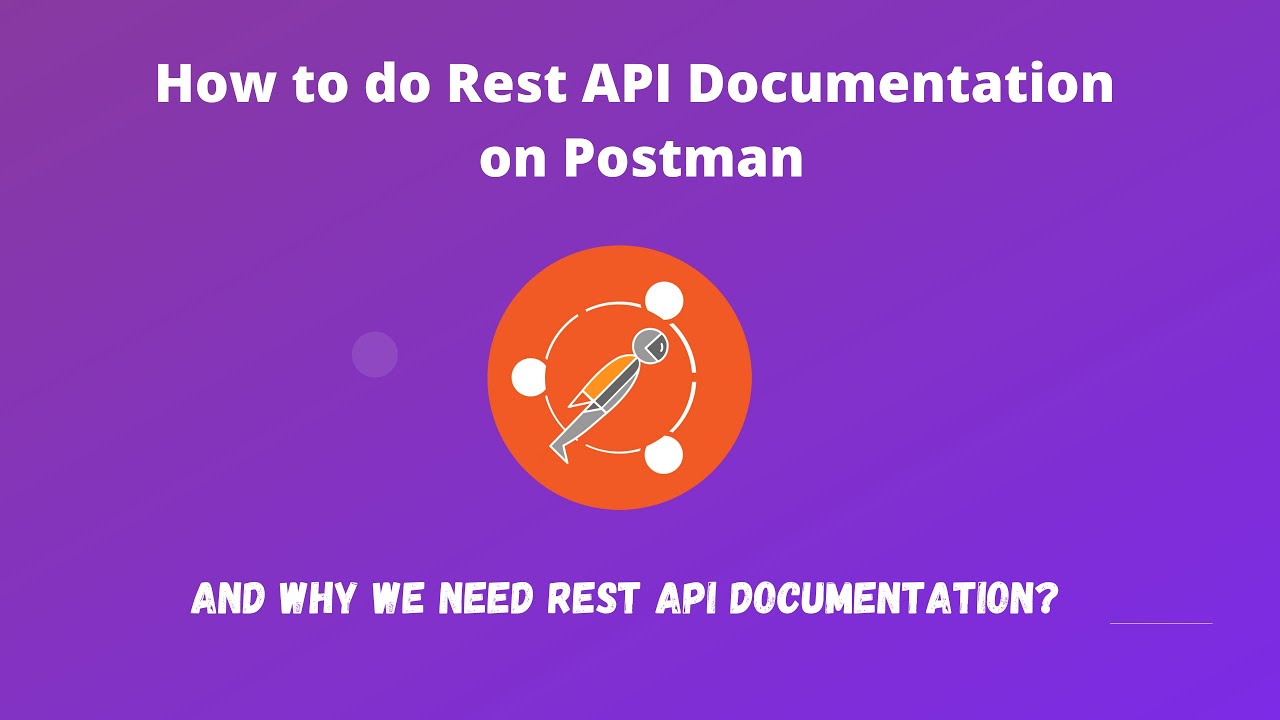 How to do Rest API Documentation on Postman

AND WHY WE NEED REST API DOCUMENTATION?